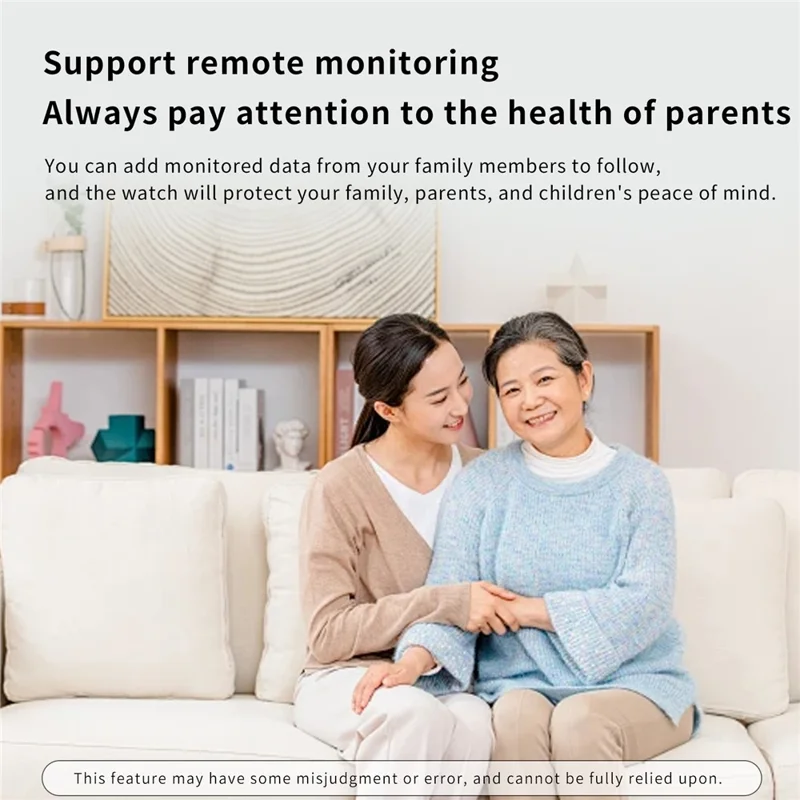 Support remote monitoring
Always pay attention to the health of parents

You can add monitored data from your family members to follow, and the watch will protect your family, parents, and children's peace of mind.

This feature may have some misjudgment or error, and cannot be fully relied upon.